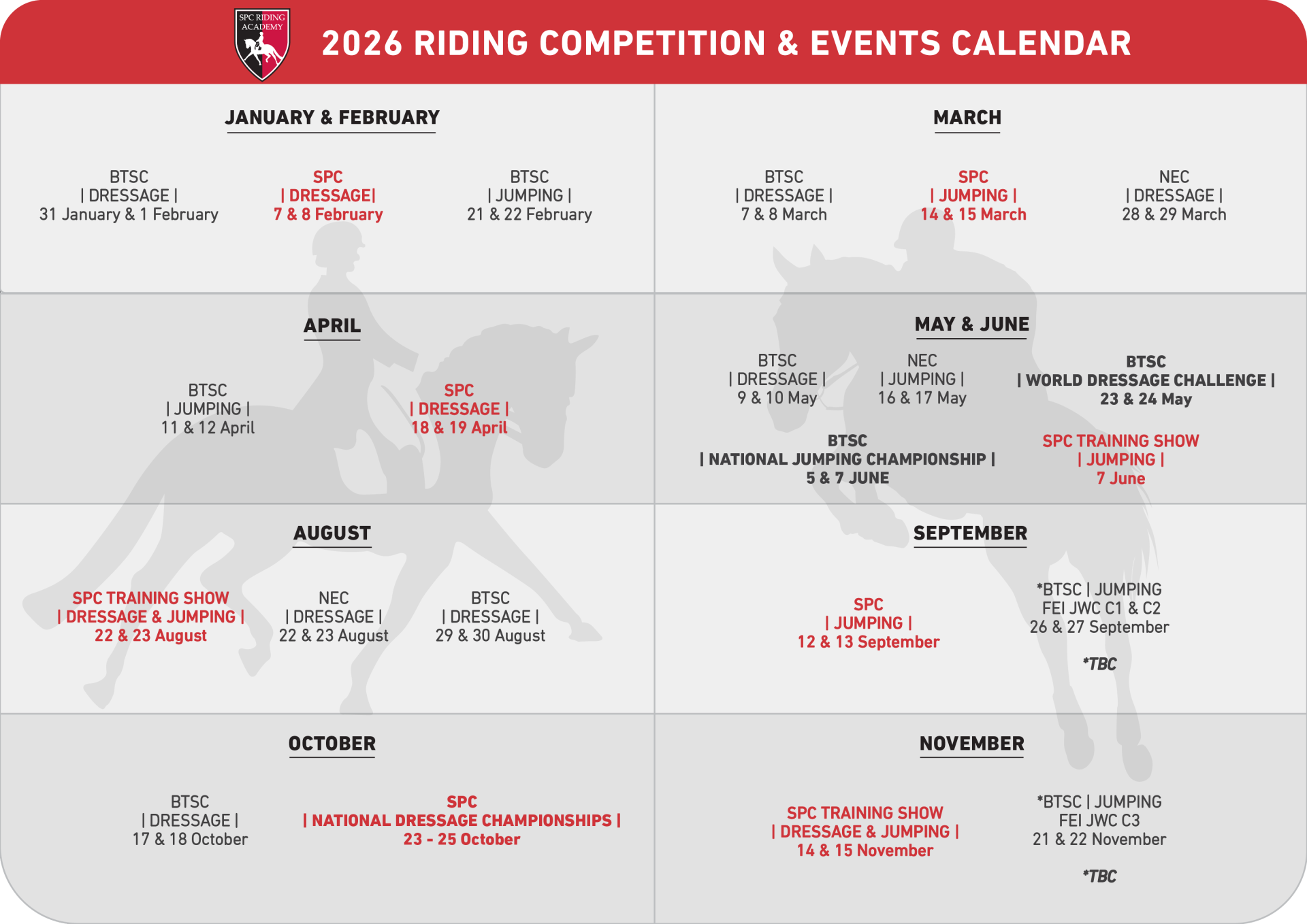 SPC RIDING ACADEMY

2026 RIDING COMPETITION & EVENTS CALENDAR

JANUARY & FEBRUARY

BTSC
| DRESSAGE |
31 January & 1 February

SPC
| DRESSAGE|
7 & 8 February

BTSC
| JUMPING |
21 & 22 February

MARCH

BTSC
| DRESSAGE |
7 & 8 March

SPC
| JUMPING |
14 & 15 March

NEC
| DRESSAGE |
28 & 29 March

APRIL

BTSC
| JUMPING |
11 & 12 April

SPC
| DRESSAGE |
18 & 19 April

MAY & JUNE

BTSC
| DRESSAGE |
9 & 10 May

NEC
| JUMPING |
16 & 17 May

BTSC
| WORLD DRESSAGE CHALLENGE |
23 & 24 May

BTSC
| NATIONAL JUMPING CHAMPIONSHIP |
5 & 7 JUNE

SPC TRAINING SHOW
| JUMPING |
7 June

AUGUST

SPC TRAINING SHOW
| DRESSAGE & JUMPING |
22 & 23 August

NEC
| DRESSAGE |
22 & 23 August

BTSC
| DRESSAGE |
29 & 30 August

SEPTEMBER

SPC
| JUMPING |
12 & 13 September

*BTSC | JUMPING
FEI JWC C1 & C2
26 & 27 September

*TBC

OCTOBER

BTSC
| DRESSAGE |
17 & 18 October

SPC
| NATIONAL DRESSAGE CHAMPIONSHIPS |
23 - 25 October

NOVEMBER

SPC TRAINING SHOW
| DRESSAGE & JUMPING |
14 & 15 November

*BTSC | JUMPING
FEI JWC C3
21 & 22 November

*TBC